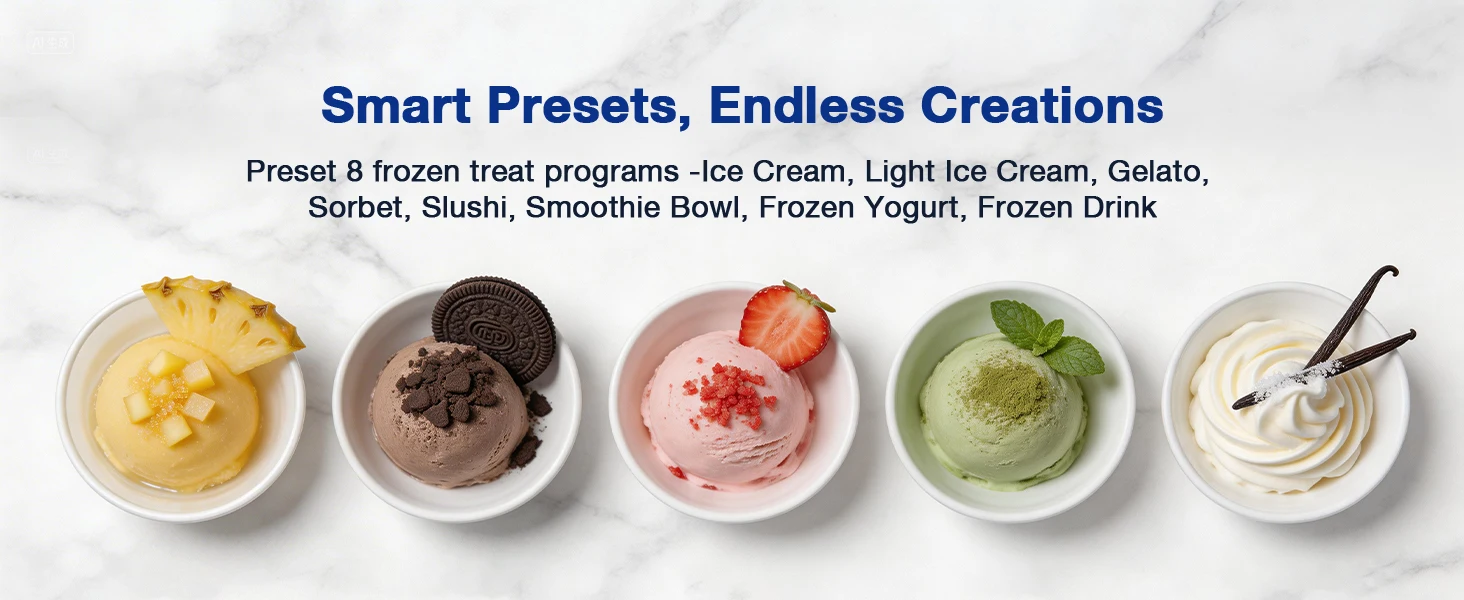 Smart Presets, Endless Creations

Preset 8 frozen treat programs -Ice Cream, Light Ice Cream, Gelato, Sorbet, Slushi, Smoothie Bowl, Frozen Yogurt, Frozen Drink